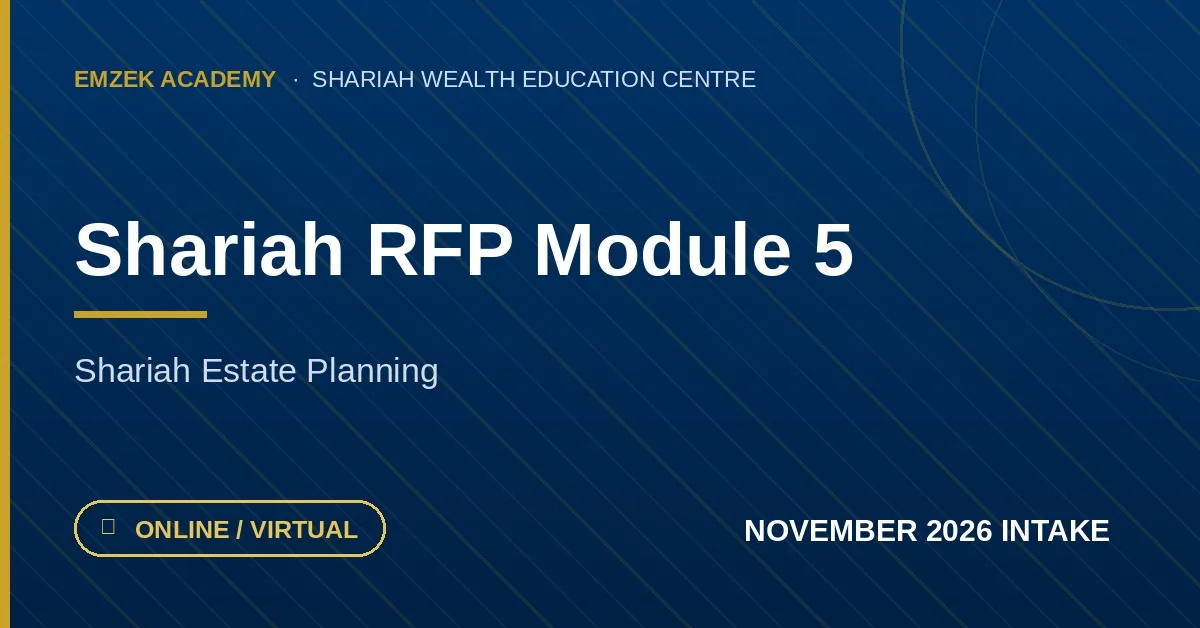 EMZEK ACADEMY · SHARIAH WEALTH EDUCATION CENTRE

Shariah RFP Module 5

Shariah Estate Planning

ONLINE / VIRTUAL

NOVEMBER 2026 INTAKE